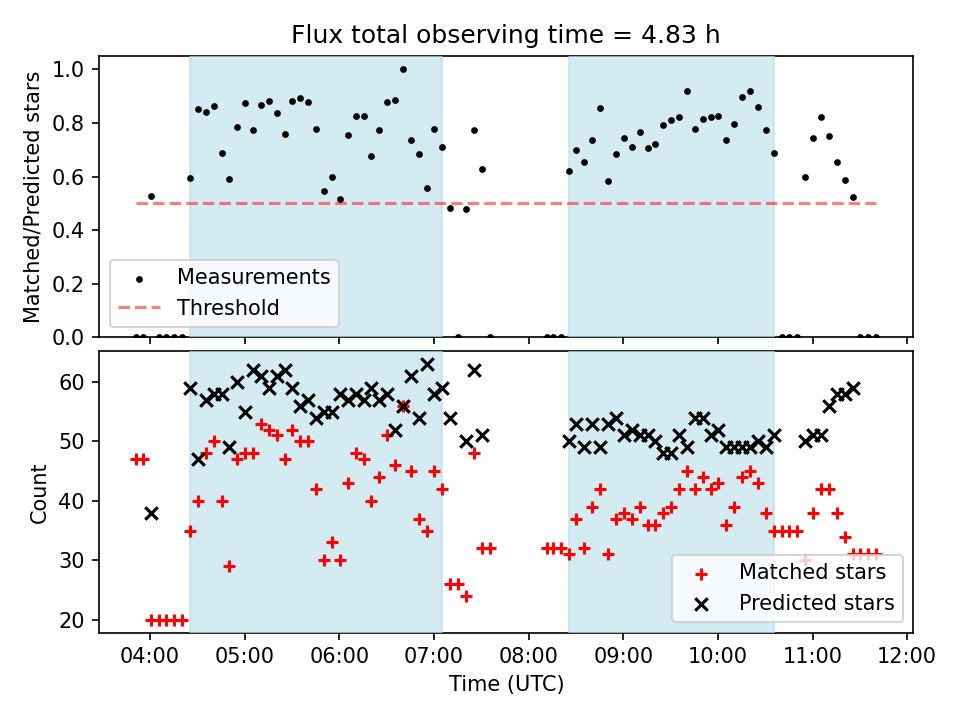 Flux total observing time = 4.83 h

Matched/Predicted stars

1.0
0.8
0.6
0.4
0.2
0.0

Measurements
Threshold

Count

60
50
40
30
20

Matched stars
Predicted stars

04:00 05:00 06:00 07:00 08:00 09:00 10:00 11:00 12:00

Time (UTC)